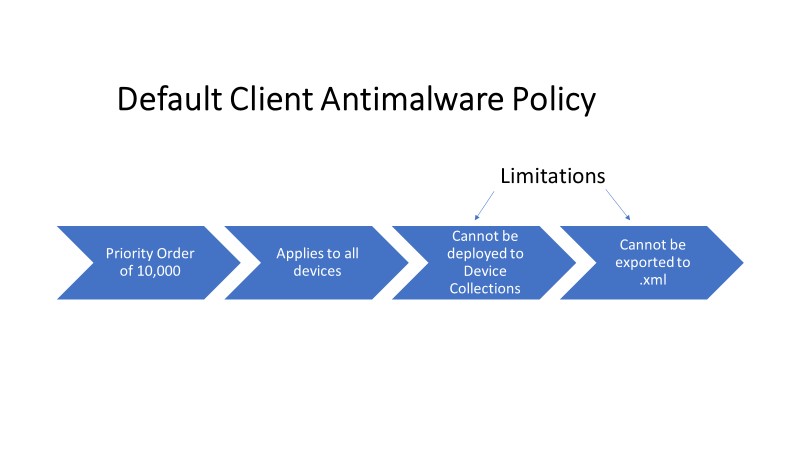 Default Client Antimalware Policy

Limitations

Priority Order of 10,000

Applies to all devices

Cannot be deployed to Device Collections

Cannot be exported to .xml